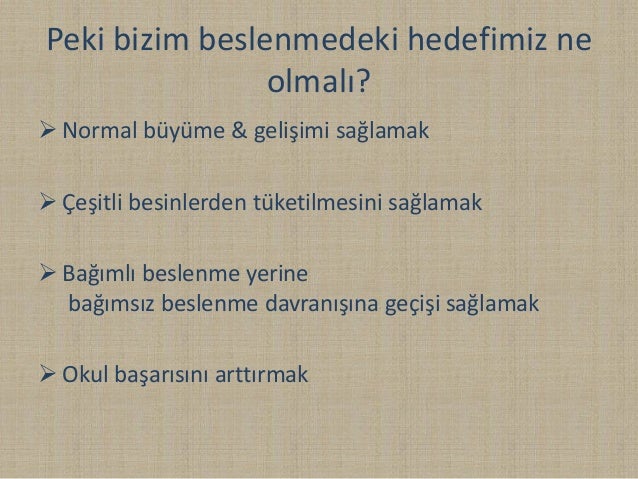 Peki bizim beslenmedeki hedefimiz ne olmalı?

➢ Normal büyüme & gelişimi sağlamak

➢ Çeşitli besinlerden tüketilmesini sağlamak

➢ Bağımlı beslenme yerine bağımsız beslenme davranışına geçişi sağlamak

➢ Okul başarısını arttırmak